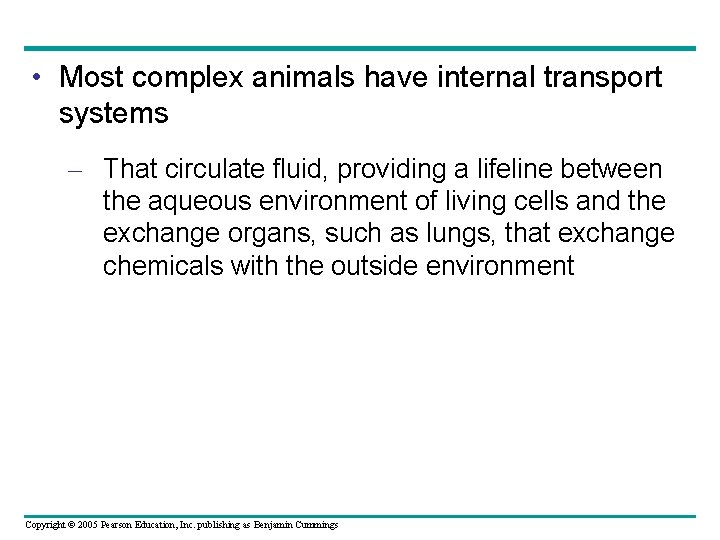 • Most complex animals have internal transport systems

– That circulate fluid, providing a lifeline between the aqueous environment of living cells and the exchange organs, such as lungs, that exchange chemicals with the outside environment

Copyright © 2005 Pearson Education, Inc. publishing as Benjamin Cummings